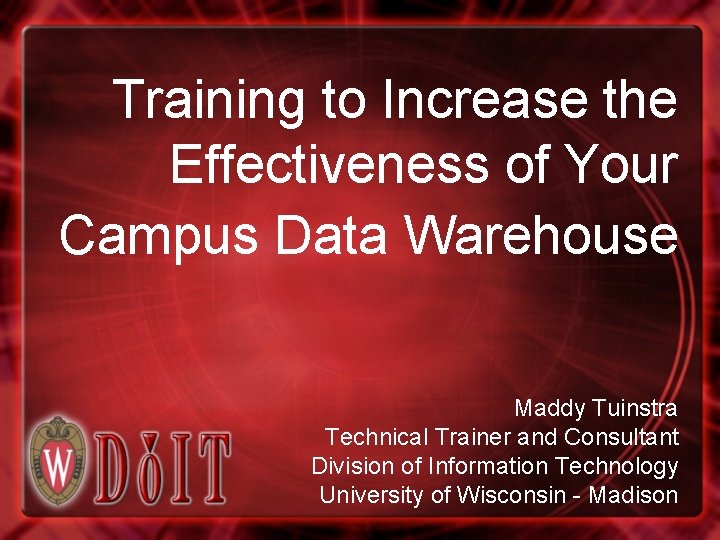 Training to Increase the Effectiveness of Your Campus Data Warehouse

Maddy Tuinstra
Technical Trainer and Consultant
Division of Information Technology
University of Wisconsin - Madison

W

DoIT